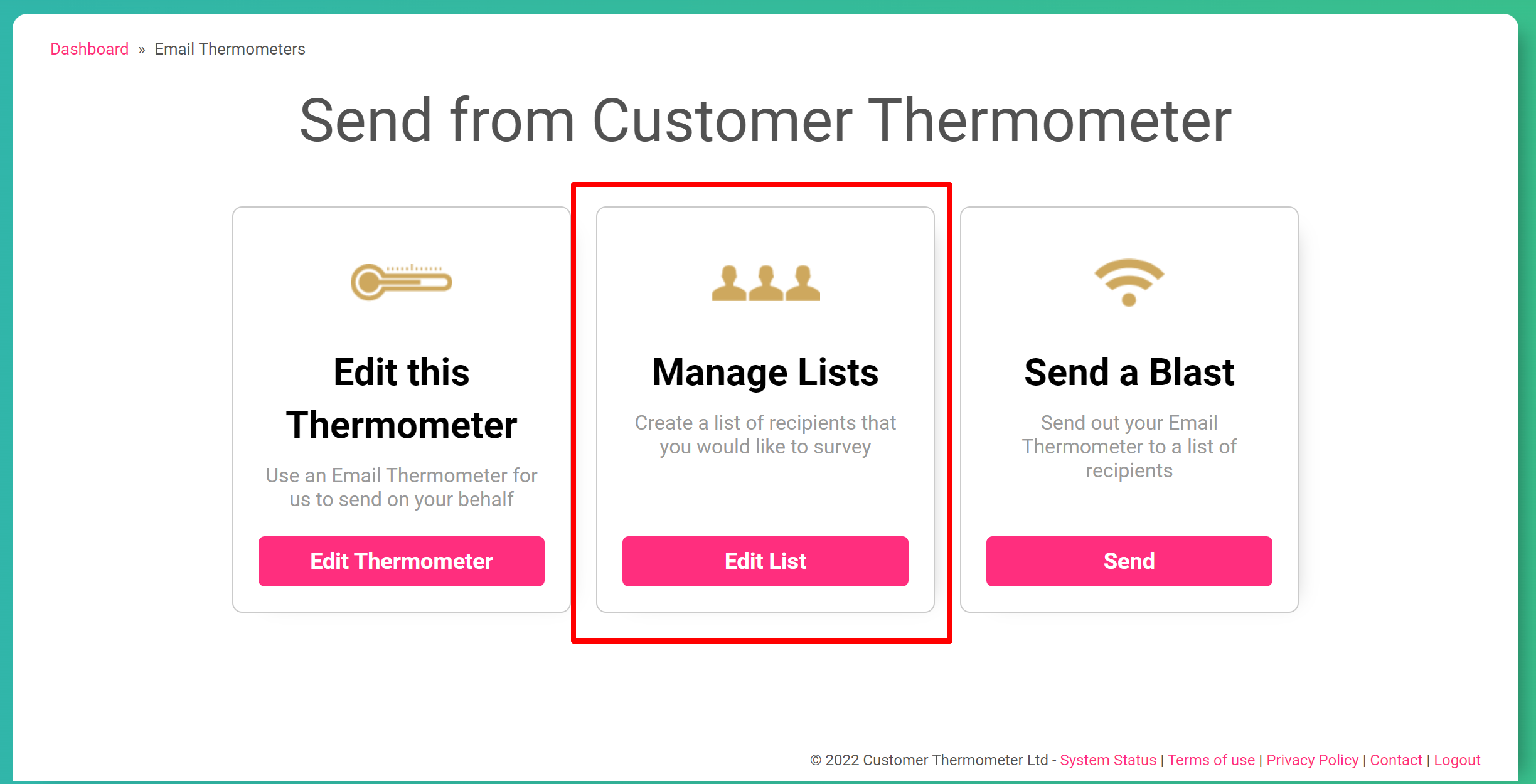 Dashboard » Email Thermometers

Send from Customer Thermometer

Edit this Thermometer

Use an Email Thermometer for us to send on your behalf

Edit Thermometer

Manage Lists

Create a list of recipients that you would like to survey

Edit List

Send a Blast

Send out your Email Thermometer to a list of recipients

Send

© 2022 Customer Thermometer Ltd - System Status | Terms of use | Privacy Policy | Contact | Logout